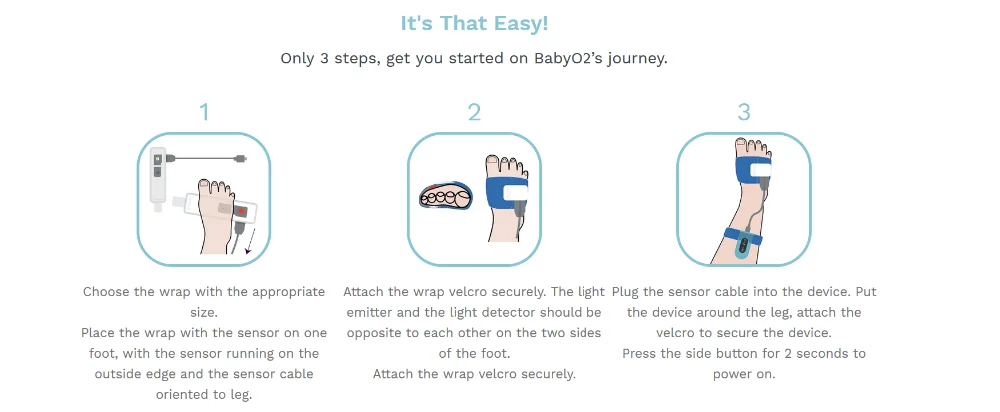 It's That Easy!

Only 3 steps, get you started on BabyO2's journey.

1

Choose the wrap with the appropriate size.
Place the wrap with the sensor on one foot, with the sensor running on the outside edge and the sensor cable oriented to leg.

2

Attach the wrap velcro securely. The light emitter and the light detector should be opposite to each other on the two sides of the foot.
Attach the wrap velcro securely.

3

Plug the sensor cable into the device. Put the device around the leg, attach the velcro to secure the device.
Press the side button for 2 seconds to power on.